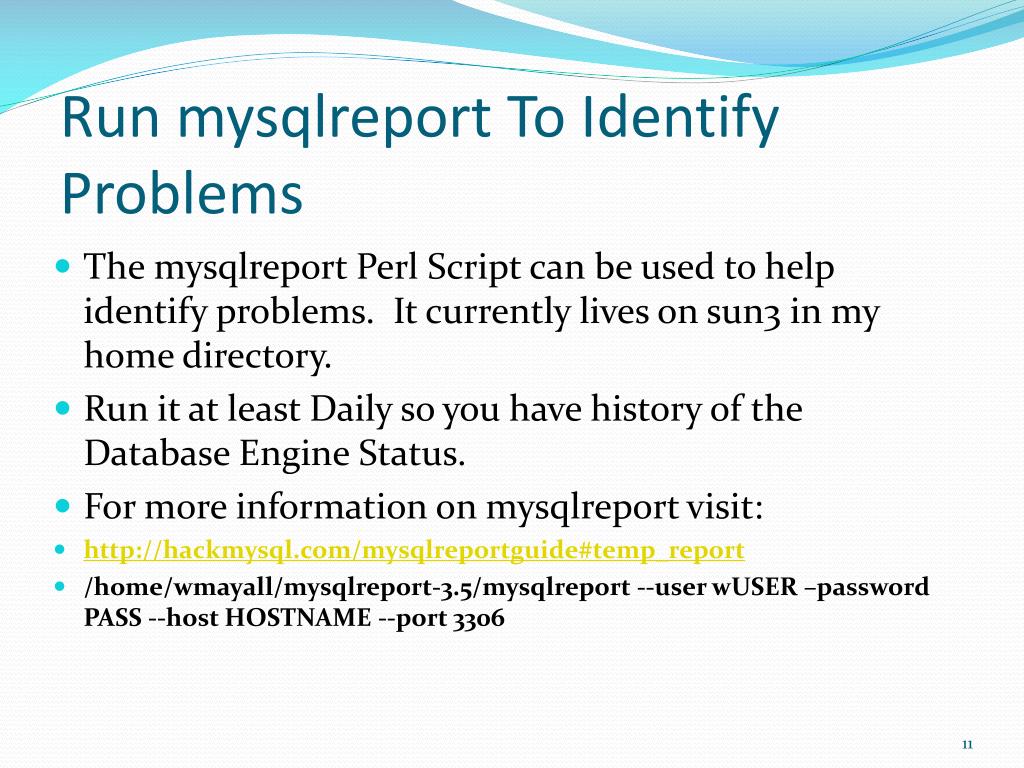 Run mysqlreport To Identify Problems

- The mysqlreport Perl Script can be used to help identify problems. It currently lives on sun3 in my home directory.
- Run it at least Daily so you have history of the Database Engine Status.
- For more information on mysqlreport visit:
- http://hackmysql.com/mysqlreportguide#temp_report
- /home/wmayall/mysqlreport-3.5/mysqlreport --user wUSER –password PASS --host HOSTNAME --port 3306

11